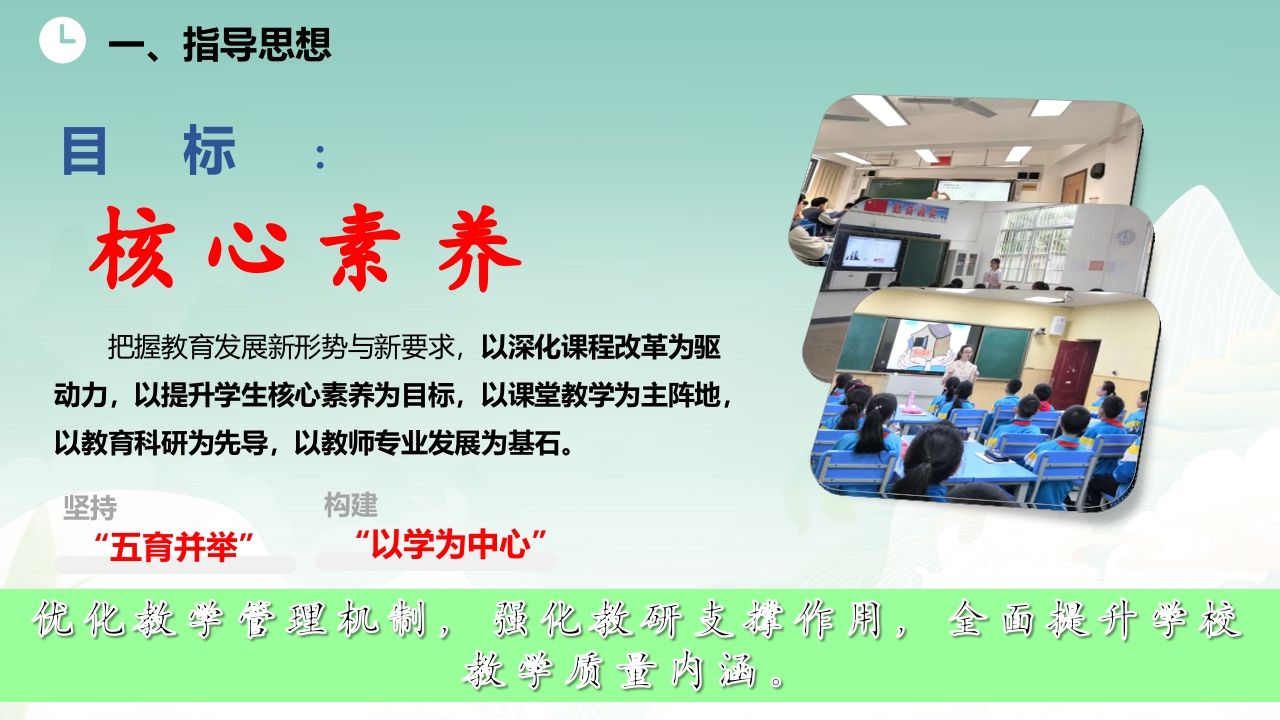 一、指导思想

目 标 ：

核心素养

把握教育发展新形势与新要求，以深化课程改革为驱动力，以提升学生核心素养为目标，以课堂教学为主阵地，以教育科研为先导，以教师专业发展为基石。

坚持
“五育并举”

构建
“以学为中心”

优化教学管理机制，强化教研支撑作用，全面提升学校教学质量内涵。